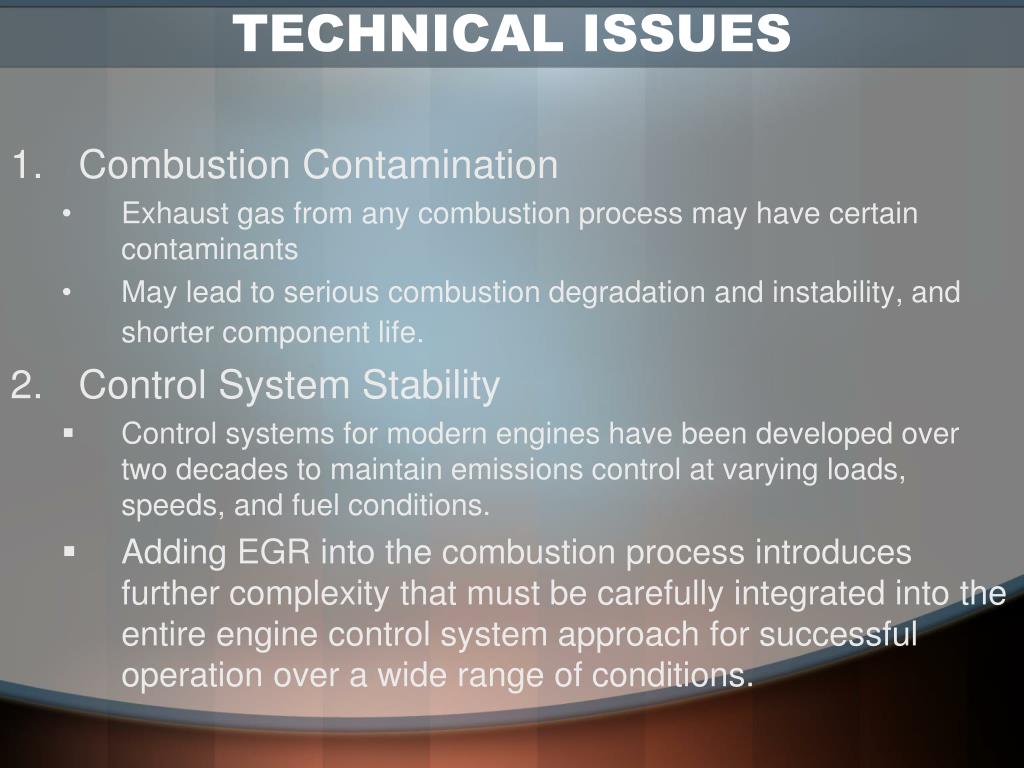 TECHNICAL ISSUES

1. Combustion Contamination

• Exhaust gas from any combustion process may have certain contaminants

• May lead to serious combustion degradation and instability, and shorter component life.

2. Control System Stability

▪ Control systems for modern engines have been developed over two decades to maintain emissions control at varying loads, speeds, and fuel conditions.

▪ Adding EGR into the combustion process introduces further complexity that must be carefully integrated into the entire engine control system approach for successful operation over a wide range of conditions.